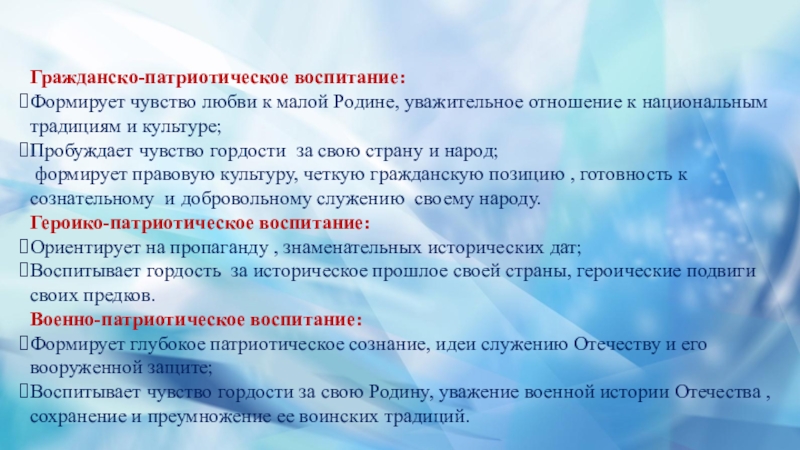 Гражданско-патриотическое воспитание:
Формирует чувство любви к малой Родине, уважительное отношение к национальным традициям и культуре;
Пробуждает чувство гордости за свою страну и народ;
формирует правовую культуру, четкую гражданскую позицию , готовность к сознательному и добровольному служению своему народу.
Героико-патриотическое воспитание:
Ориентирует на пропаганду , знаменательных исторических дат;
Воспитывает гордость за историческое прошлое своей страны, героические подвиги своих предков.
Военно-патриотическое воспитание:
Формирует глубокое патриотическое сознание, идеи служению Отечеству и его вооруженной защите;
Воспитывает чувство гордости за свою Родину, уважение военной истории Отечества , сохранение и преумножение ее воинских традиций.